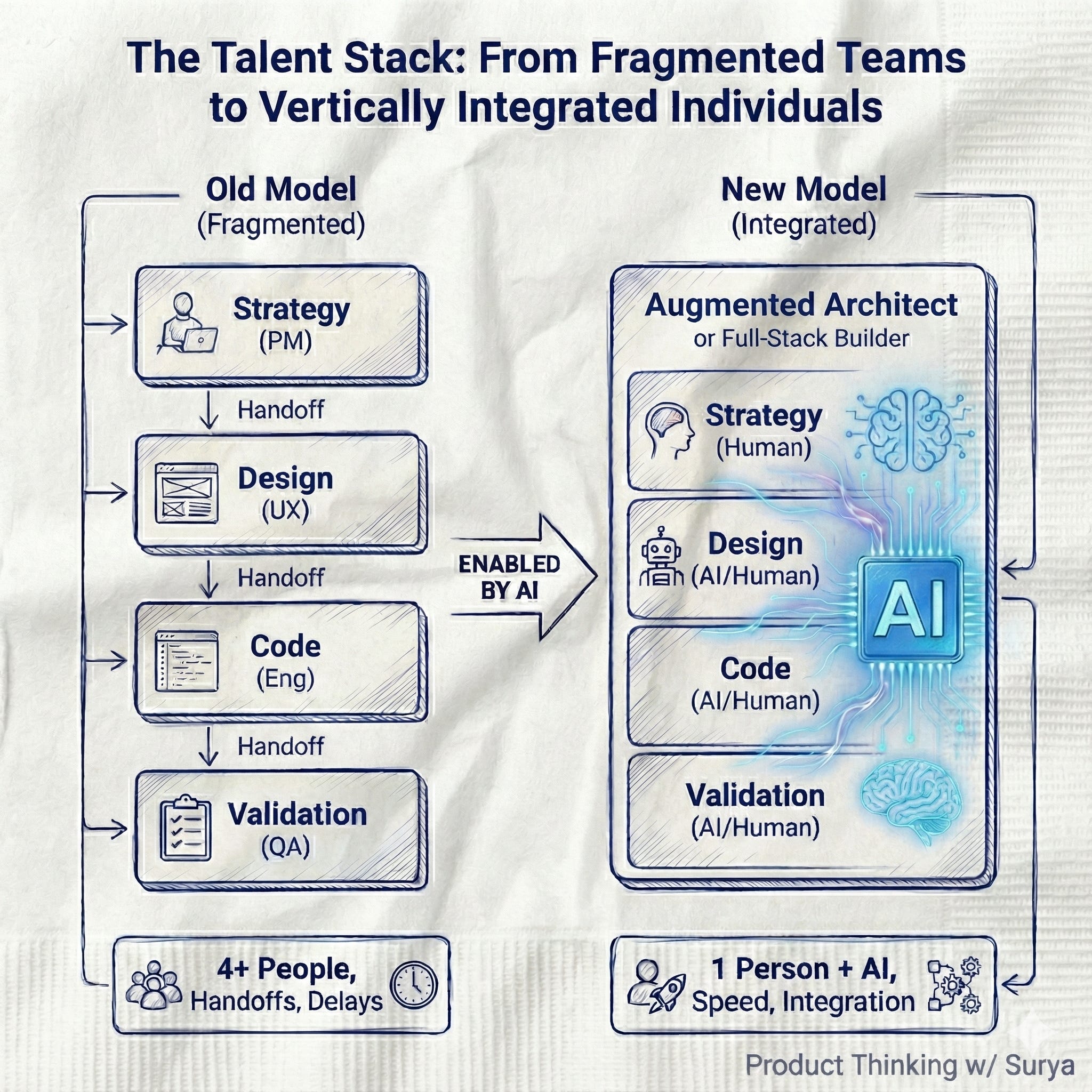 The Talent Stack: From Fragmented Teams to Vertically Integrated Individuals

Old Model
(Fragmented)

Strategy
(PM)

Handoff

Design
(UX)

Handoff

Code
(Eng)

Handoff

Validation
(QA)

4+ People,
Handoffs, Delays

ENABLED BY AI

New Model
(Integrated)

Augmented Architect
or Full-Stack Builder

Strategy
(Human)

Design
(AI/Human)

AI

Code
(AI/Human)

Validation
(AI/Human)

1 Person + AI,
Speed, Integration

Product Thinking w/ Surya